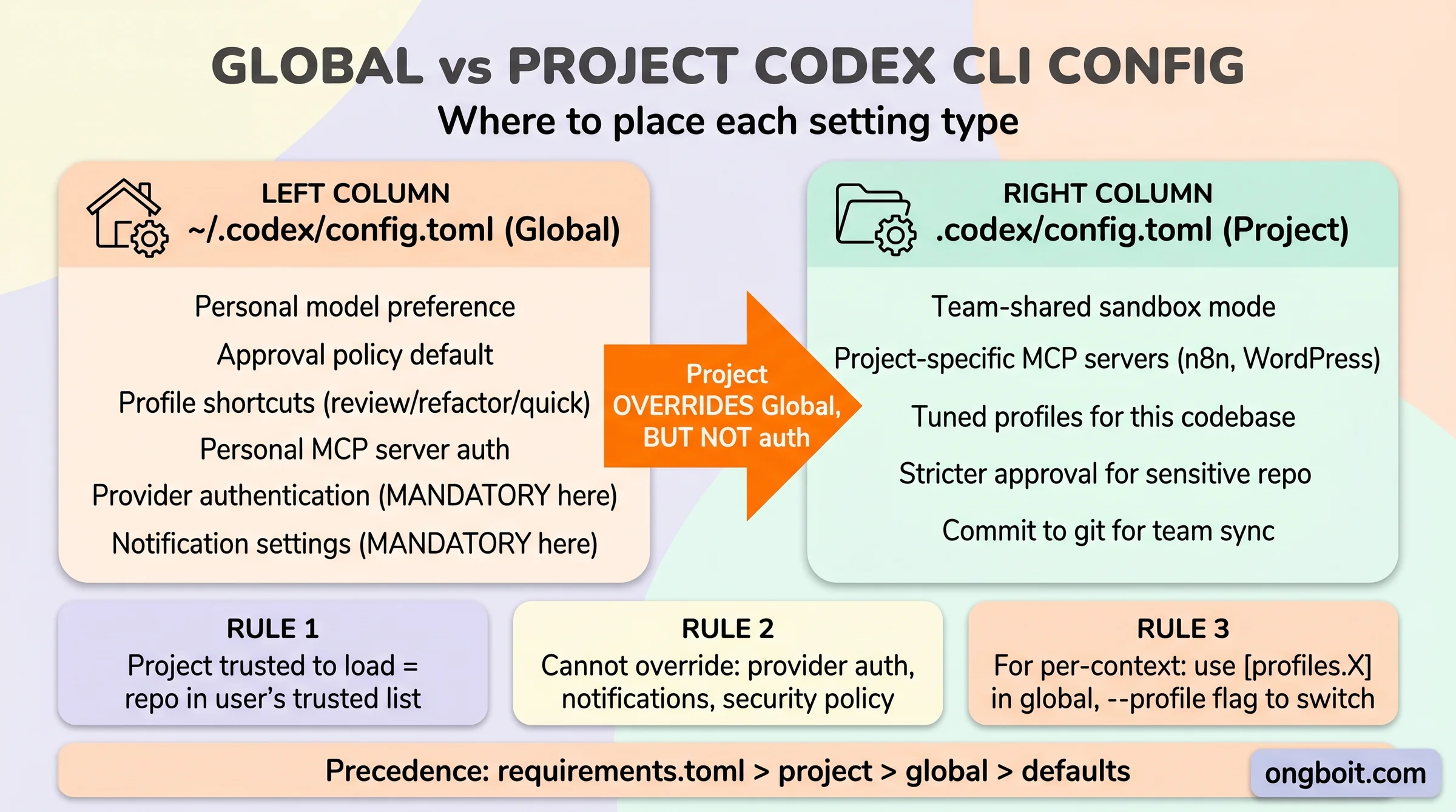 GLOBAL vs PROJECT CODEX CLI CONFIG
Where to place each setting type

LEFT COLUMN
~/.codex/config.toml (Global)

Personal model preference
Approval policy default
Profile shortcuts (review/refactor/quick)
Personal MCP server auth
Provider authentication (MANDATORY here)
Notification settings (MANDATORY here)

Project OVERRIDES Global, BUT NOT auth

RIGHT COLUMN
.codex/config.toml (Project)

Team-shared sandbox mode
Project-specific MCP servers (n8n, WordPress)
Tuned profiles for this codebase
Stricter approval for sensitive repo
Commit to git for team sync

RULE 1
Project trusted to load = repo in user's trusted list

RULE 2
Cannot override: provider auth, notifications, security policy

RULE 3
For per-context: use [profiles.X] in global, --profile flag to switch

Precedence: requirements.toml > project > global > defaults

ongboit.com